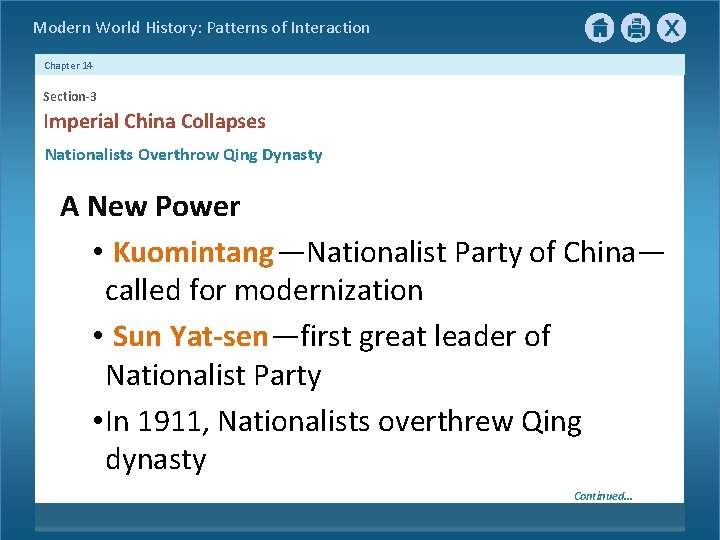 Modern World History: Patterns of Interaction

X

Chapter 14

Section-3

Imperial China Collapses

Nationalists Overthrow Qing Dynasty

A New Power

• Kuomintang—Nationalist Party of China—called for modernization

• Sun Yat-sen—first great leader of Nationalist Party

•In 1911, Nationalists overthrew Qing dynasty

Continued...